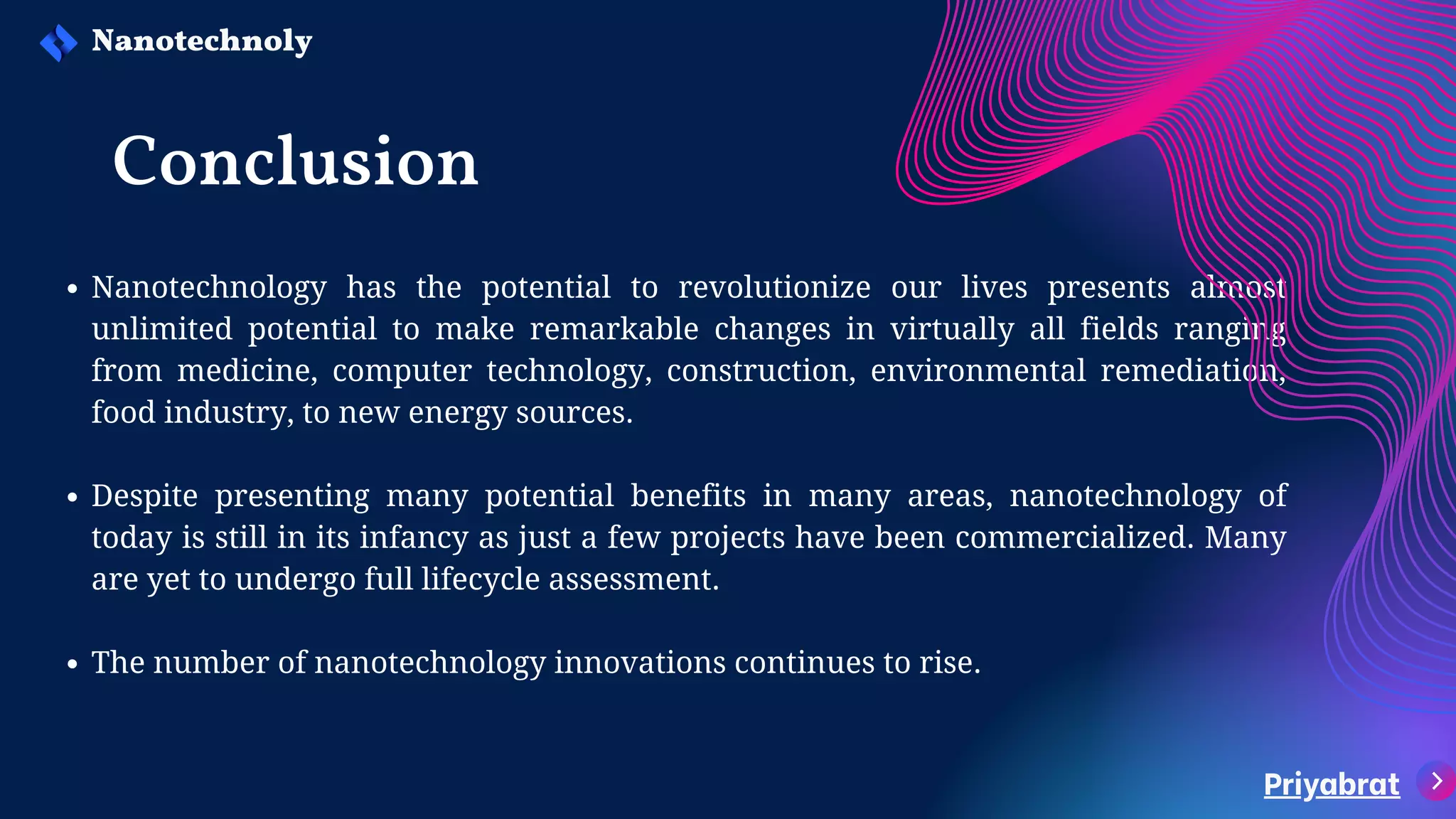 Nanotechnoly

Conclusion

• Nanotechnology has the potential to revolutionize our lives presents almost unlimited potential to make remarkable changes in virtually all fields ranging from medicine, computer technology, construction, environmental remediation, food industry, to new energy sources.

• Despite presenting many potential benefits in many areas, nanotechnology of today is still in its infancy as just a few projects have been commercialized. Many are yet to undergo full lifecycle assessment.

• The number of nanotechnology innovations continues to rise.

Priyabrat